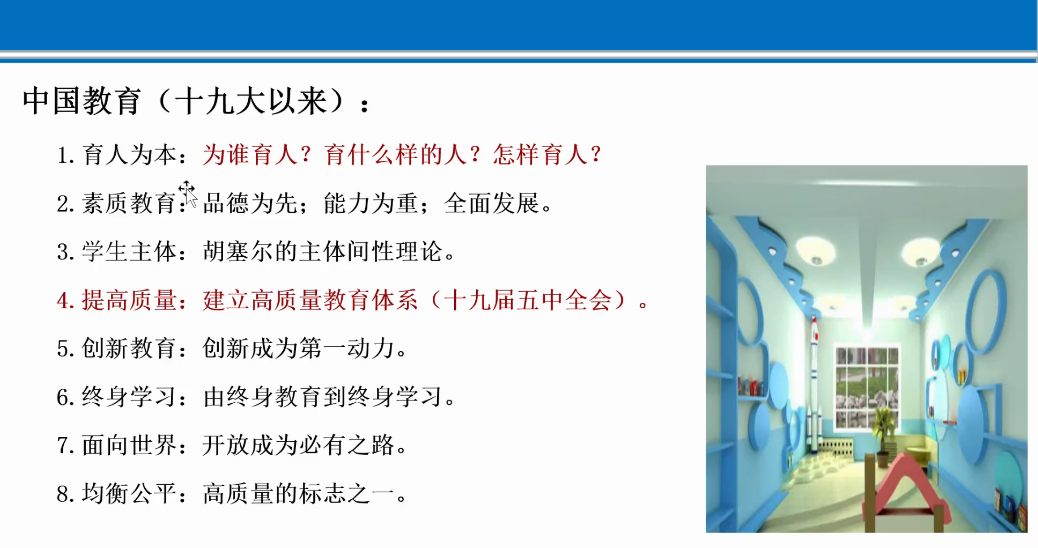 中国教育（十九大以来）：

1. 育人为本：为谁育人？育什么样的人？怎样育人？

2. 素质教育：品德为先；能力为重；全面发展。

3. 学生主体：胡塞尔的主体间性理论。

4. 提高质量：建立高质量教育体系（十九届五中全会）。

5. 创新教育：创新成为第一动力。

6. 终身学习：由终身教育到终身学习。

7. 面向世界：开放成为必有之路。

8. 均衡公平：高质量的标志之一。